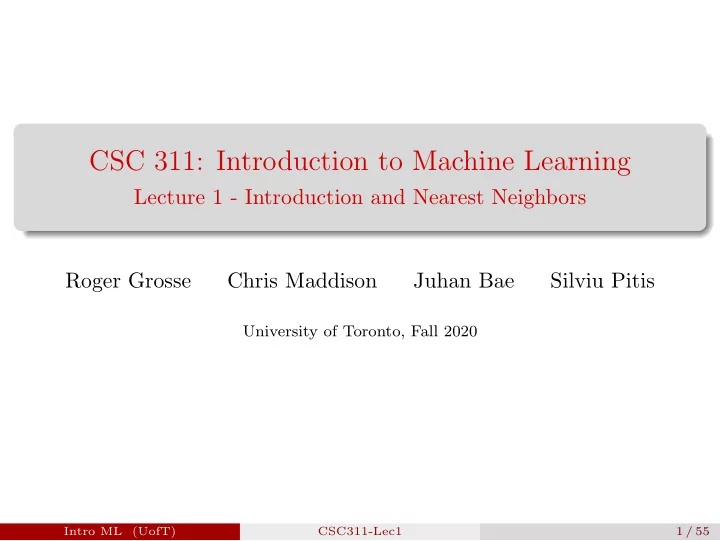 CSC 311: Introduction to Machine Learning
Lecture 1 - Introduction and Nearest Neighbors

Roger Grosse Chris Maddison Juhan Bae Silviu Pitis

University of Toronto, Fall 2020

Intro ML (UofT) CSC311-Lec1 1 / 55